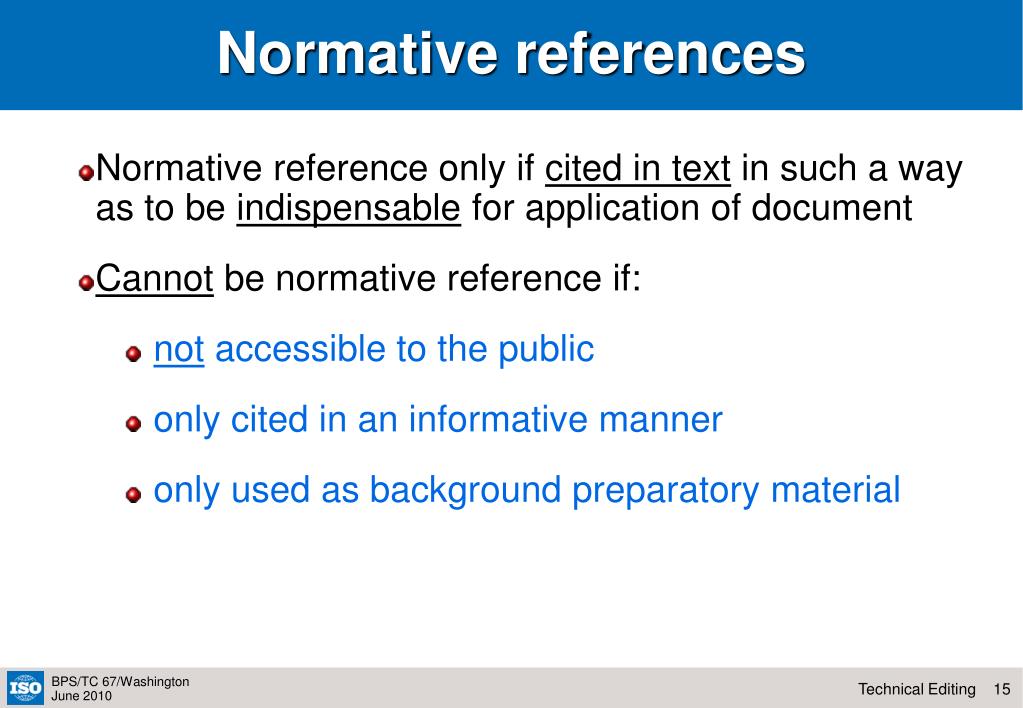 Normative references

Normative reference only if cited in text in such a way as to be indispensable for application of document

Cannot be normative reference if:

not accessible to the public

only cited in an informative manner

only used as background preparatory material

ISO

BPS/TC 67/Washington
June 2010

Technical Editing 15